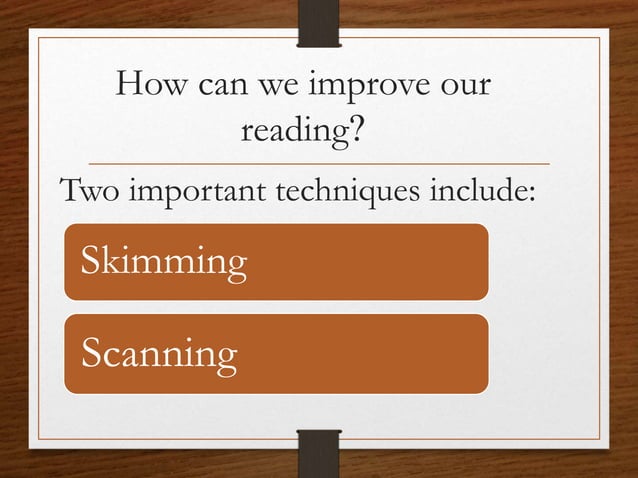 How can we improve our reading?

Two important techniques include:

Skimming

Scanning